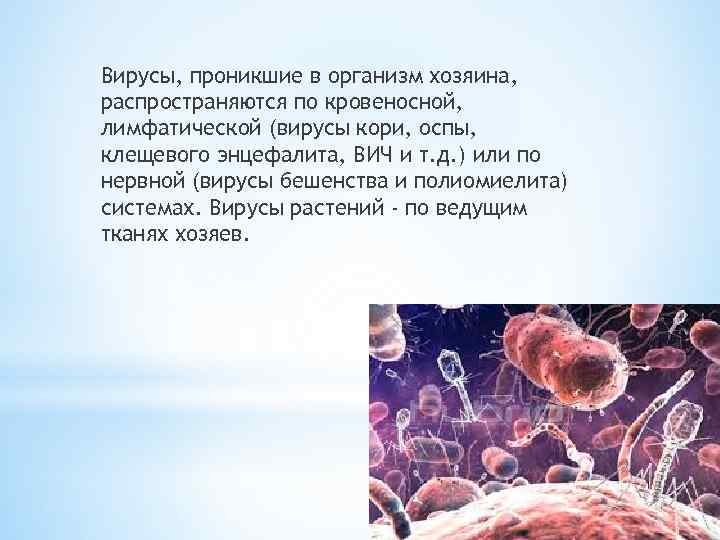 Вирусы, проникшие в организм хозяина, распространяются по кровеносной, лимфатической (вирусы кори, оспы, клещевого энцефалита, ВИЧ и т.д.) или по нервной (вирусы бешенства и полиомиелита) системах. Вирусы растений - по ведущим тканях хозяев.